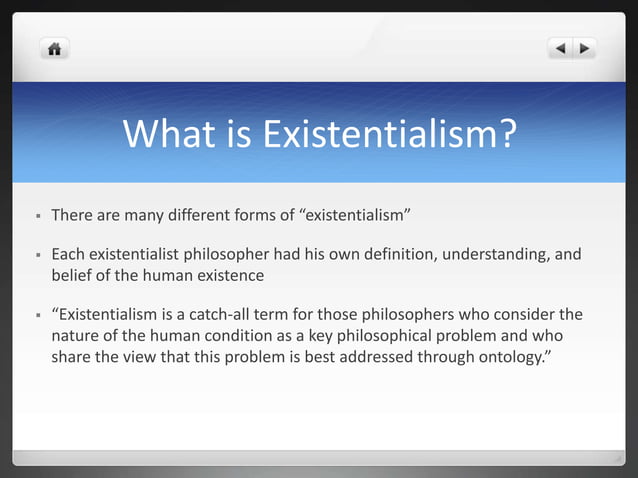 What is Existentialism?

▪ There are many different forms of “existentialism”

▪ Each existentialist philosopher had his own definition, understanding, and belief of the human existence

▪ “Existentialism is a catch-all term for those philosophers who consider the nature of the human condition as a key philosophical problem and who share the view that this problem is best addressed through ontology.”